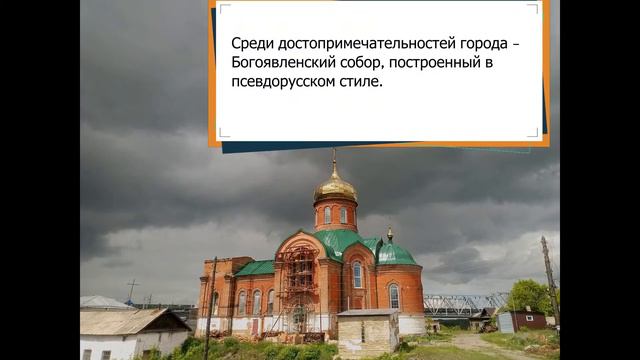 Среди достопримечательностей города – Богоявленский собор, построенный в псевдорусском стиле.